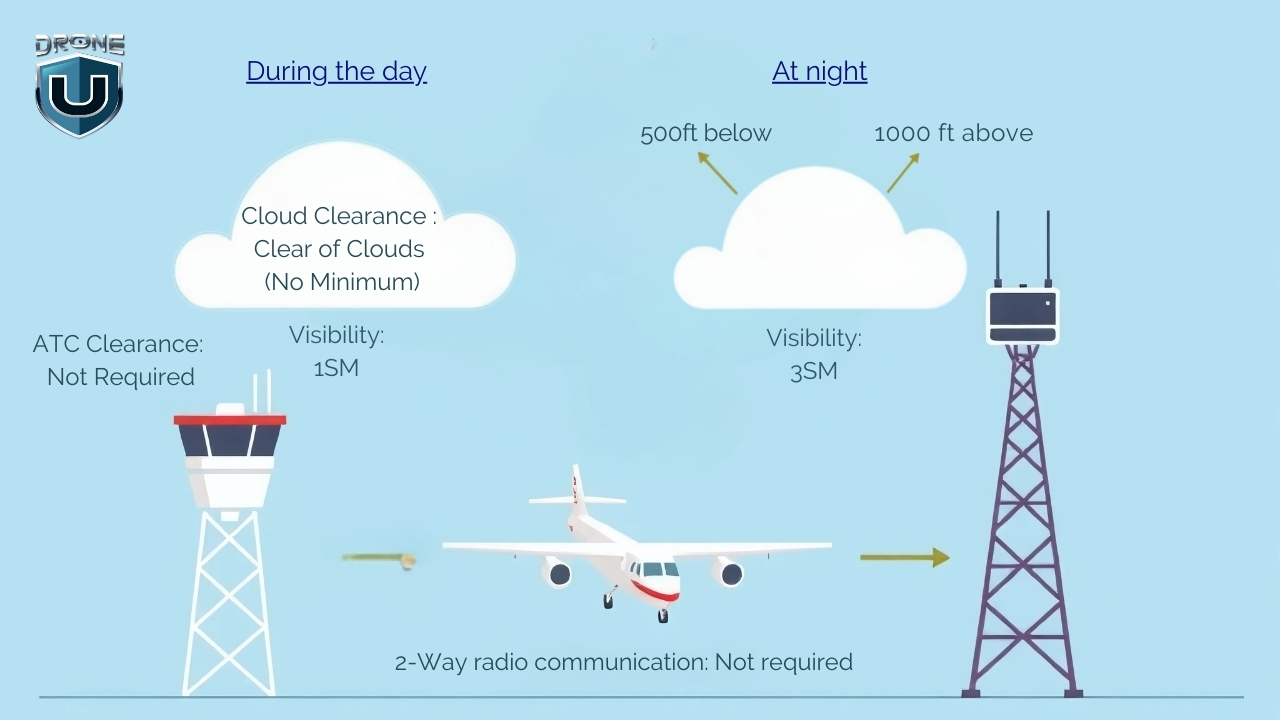 DRONE U

During the day

At night

500ft below

1000 ft above

Cloud Clearance : Clear of Clouds (No Minimum)

ATC Clearance: Not Required

Visibility: 1SM

Visibility: 3SM

2-Way radio communication: Not required